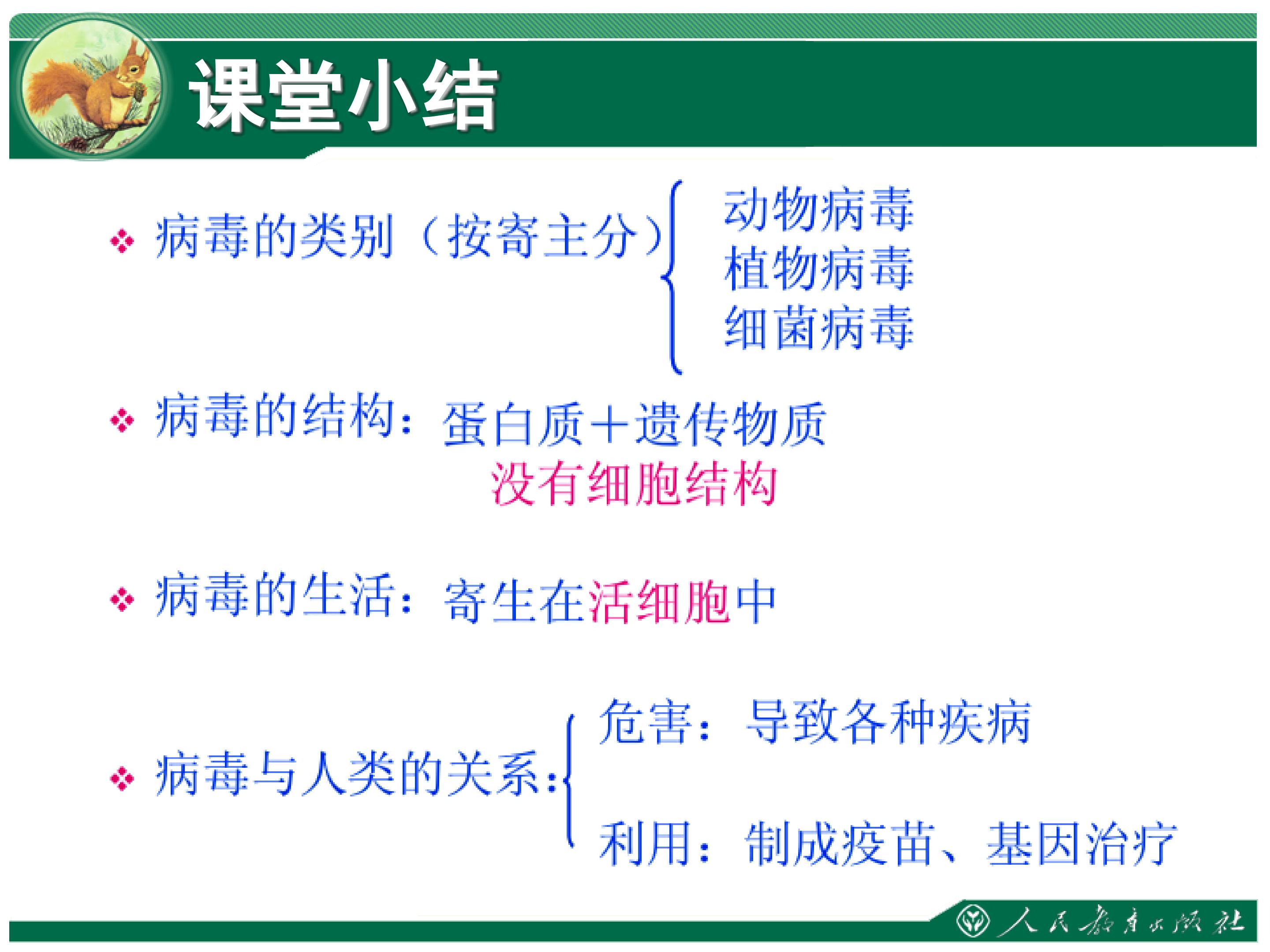 课堂小结

❖ 病毒的类别（按寄主分）
动物病毒
植物病毒
细菌病毒

❖ 病毒的结构：蛋白质+遗传物质
没有细胞结构

❖ 病毒的生活：寄生在活细胞中

❖ 病毒与人类的关系：
危害：导致各种疾病
利用：制成疫苗、基因治疗

人民教育出版社